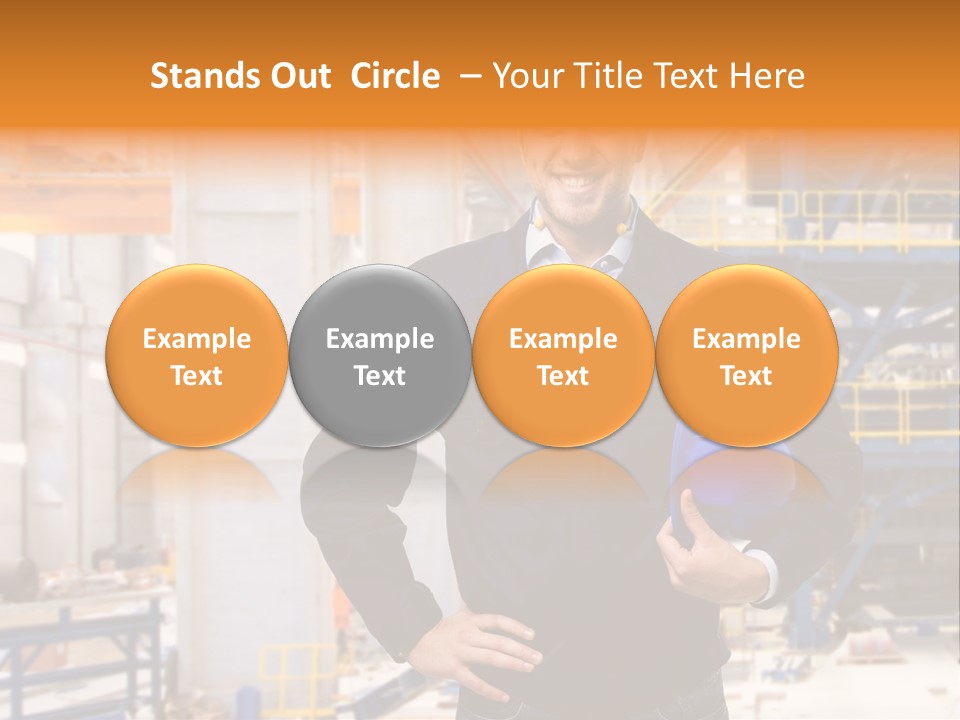 Stands Out Circle – Your Title Text Here

Example Text

Example Text

Example Text

Example Text